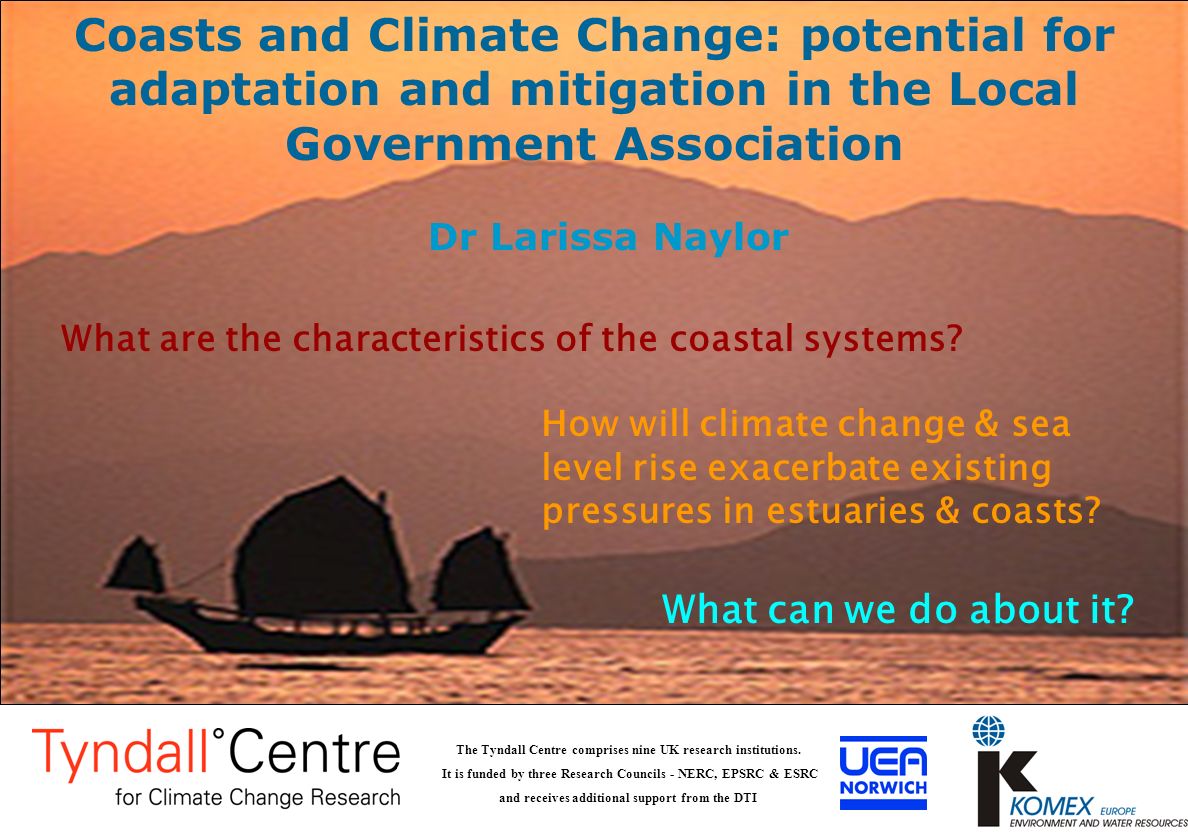 Coasts and Climate Change: potential for adaptation and mitigation in the Local Government Association

Dr Larissa Naylor

What are the characteristics of the coastal systems?

How will climate change & sea level rise exacerbate existing pressures in estuaries & coasts?

What can we do about it?

Tyndall°Centre
for Climate Change Research

The Tyndall Centre comprises nine UK research institutions.
It is funded by three Research Councils - NERC, EPSRC & ESRC
and receives additional support from the DTI

UEA
NORWICH

K
KOMEX EUROPE
ENVIRONMENT AND WATER RESOURCES